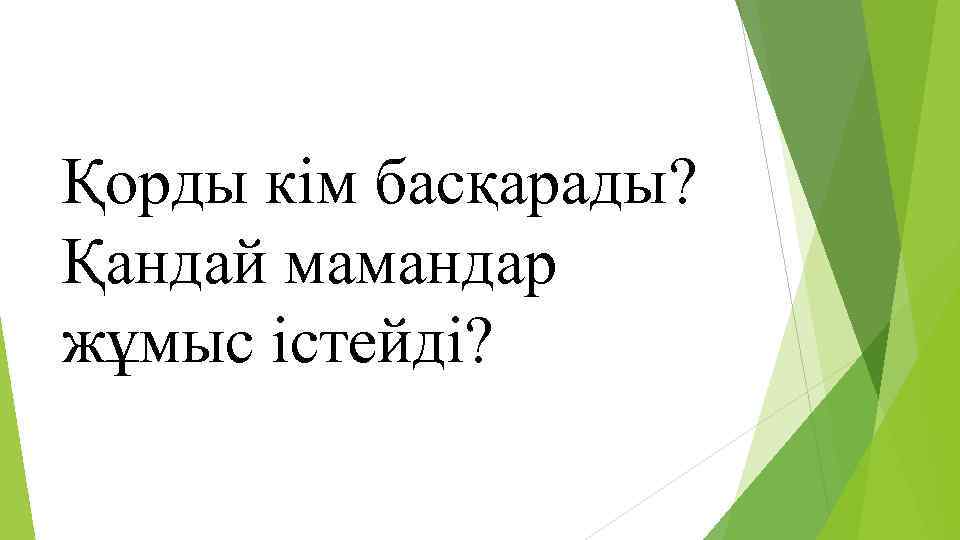 Қорды кім басқарады? Қандай мамандар жұмыс істейді?